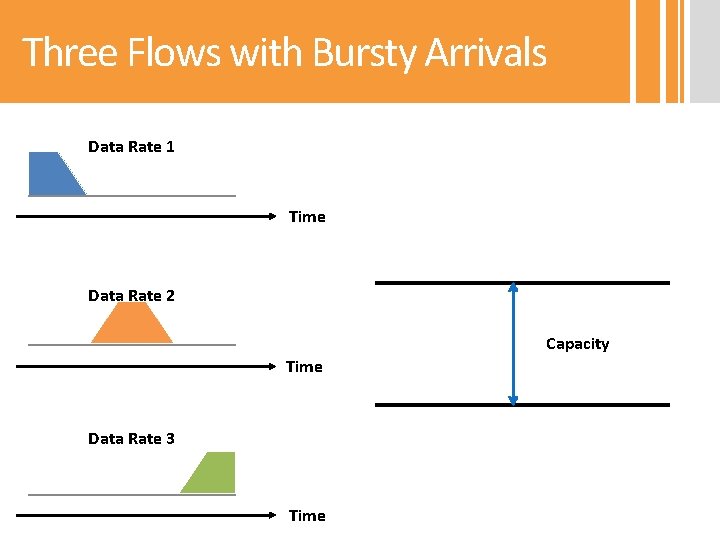 Three Flows with Bursty Arrivals

Data Rate 1

Time

Data Rate 2

Time

Data Rate 3

Time

Capacity